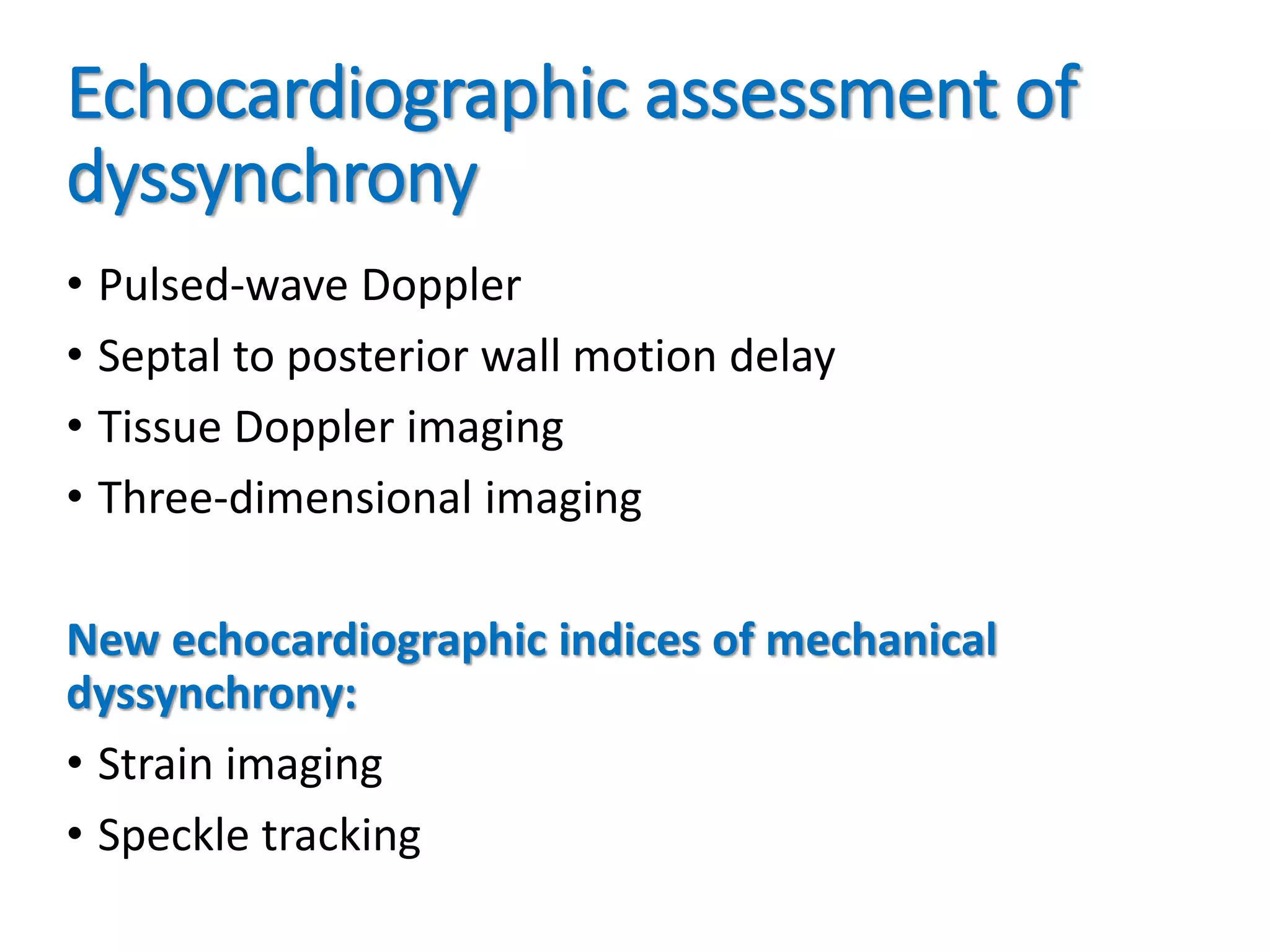 Echocardiographic assessment of dyssynchrony

• Pulsed-wave Doppler
• Septal to posterior wall motion delay
• Tissue Doppler imaging
• Three-dimensional imaging

New echocardiographic indices of mechanical dyssynchrony:

• Strain imaging
• Speckle tracking